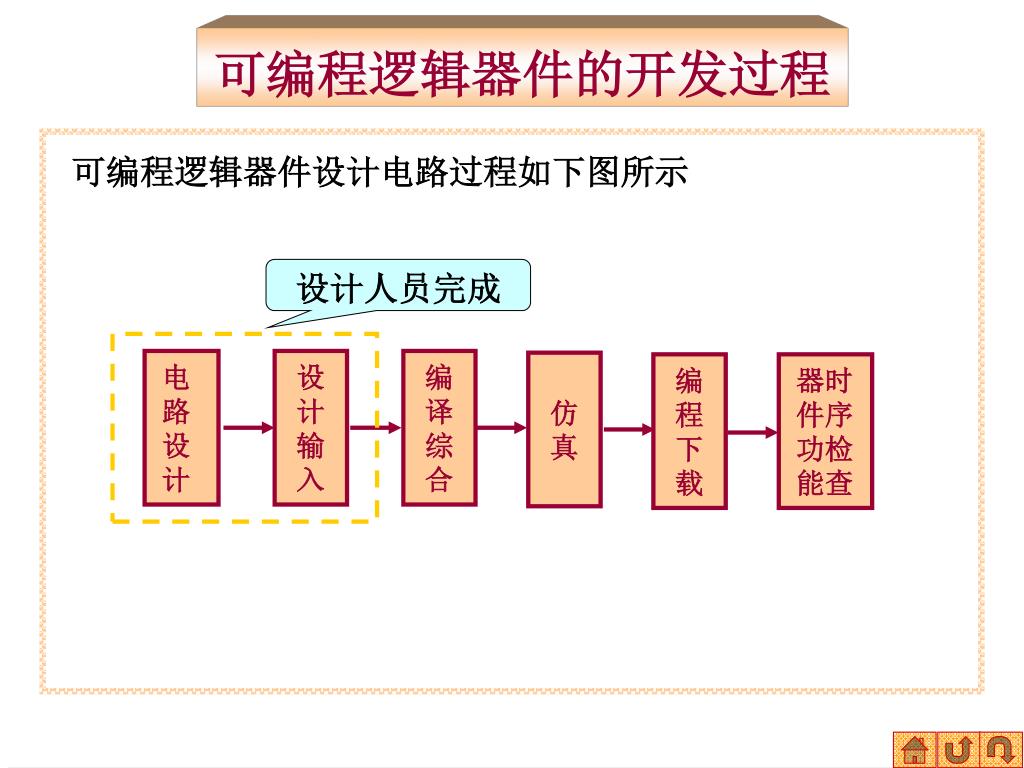 可编程逻辑器件的开发过程

可编程逻辑器件设计电路过程如下图所示

设计人员完成

电路设计

设计输入

编译综合

仿真

编程下载

器件功能时序检查